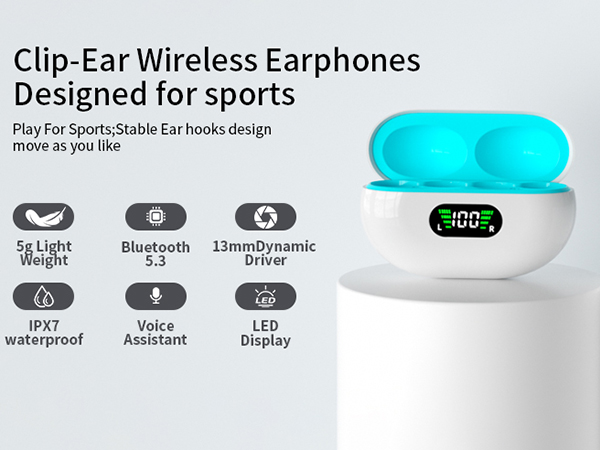 Clip-Ear Wireless Earphones
Designed for sports

Play For Sports;Stable Ear hooks design
move as you like

5g Light Weight

Bluetooth 5.3

13mmDynamic Driver

IPX7 waterproof

Voice Assistant

LED
LED Display

L 100 R